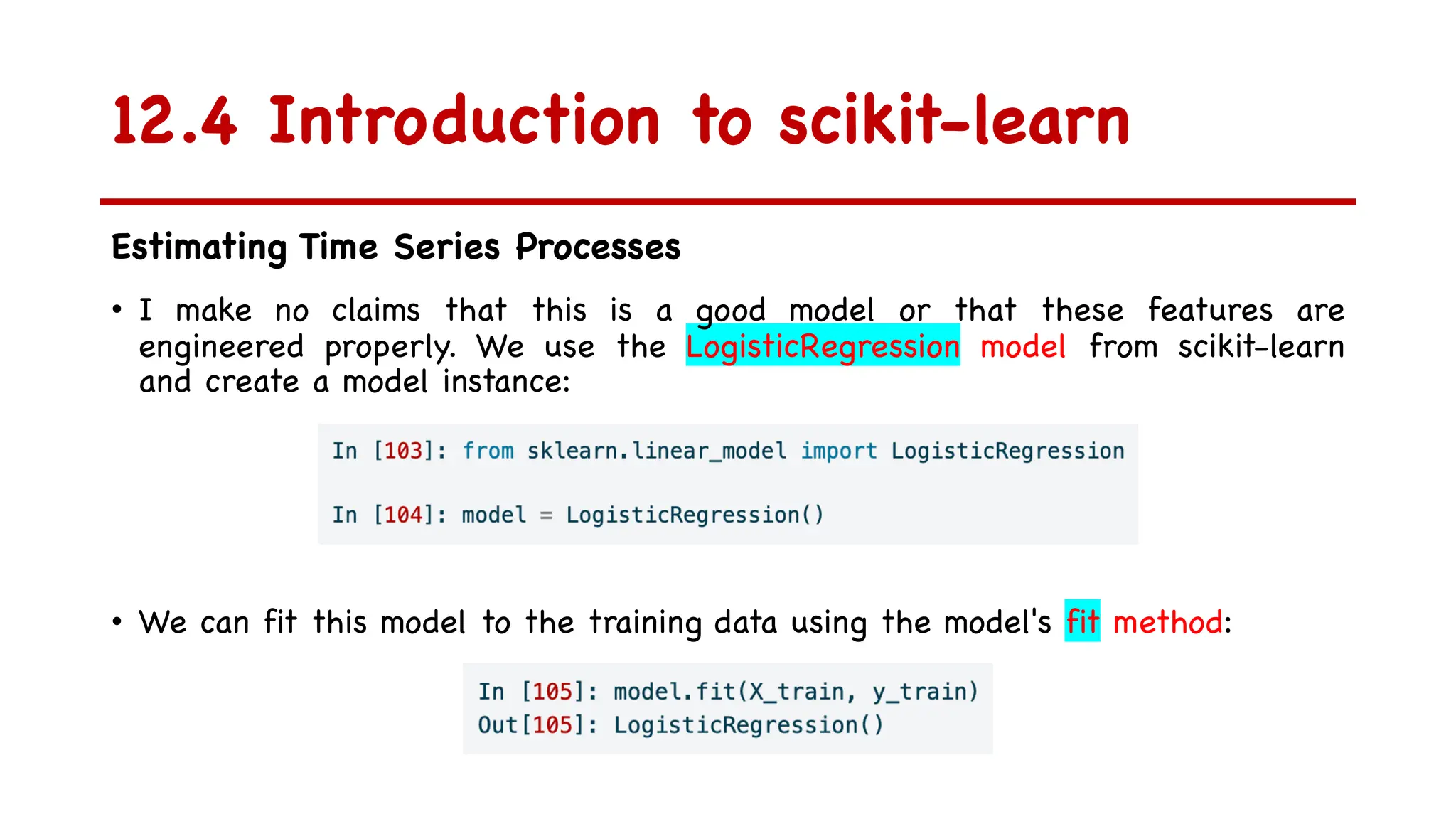 12.4 Introduction to scikit-learn

Estimating Time Series Processes

• I make no claims that this is a good model or that these features are engineered properly. We use the LogisticRegression model from scikit-learn and create a model instance:

In [103]: from sklearn.linear_model import LogisticRegression

In [104]: model = LogisticRegression()

• We can fit this model to the training data using the model's fit method:

In [105]: model.fit(X_train, y_train)
Out[105]: LogisticRegression()